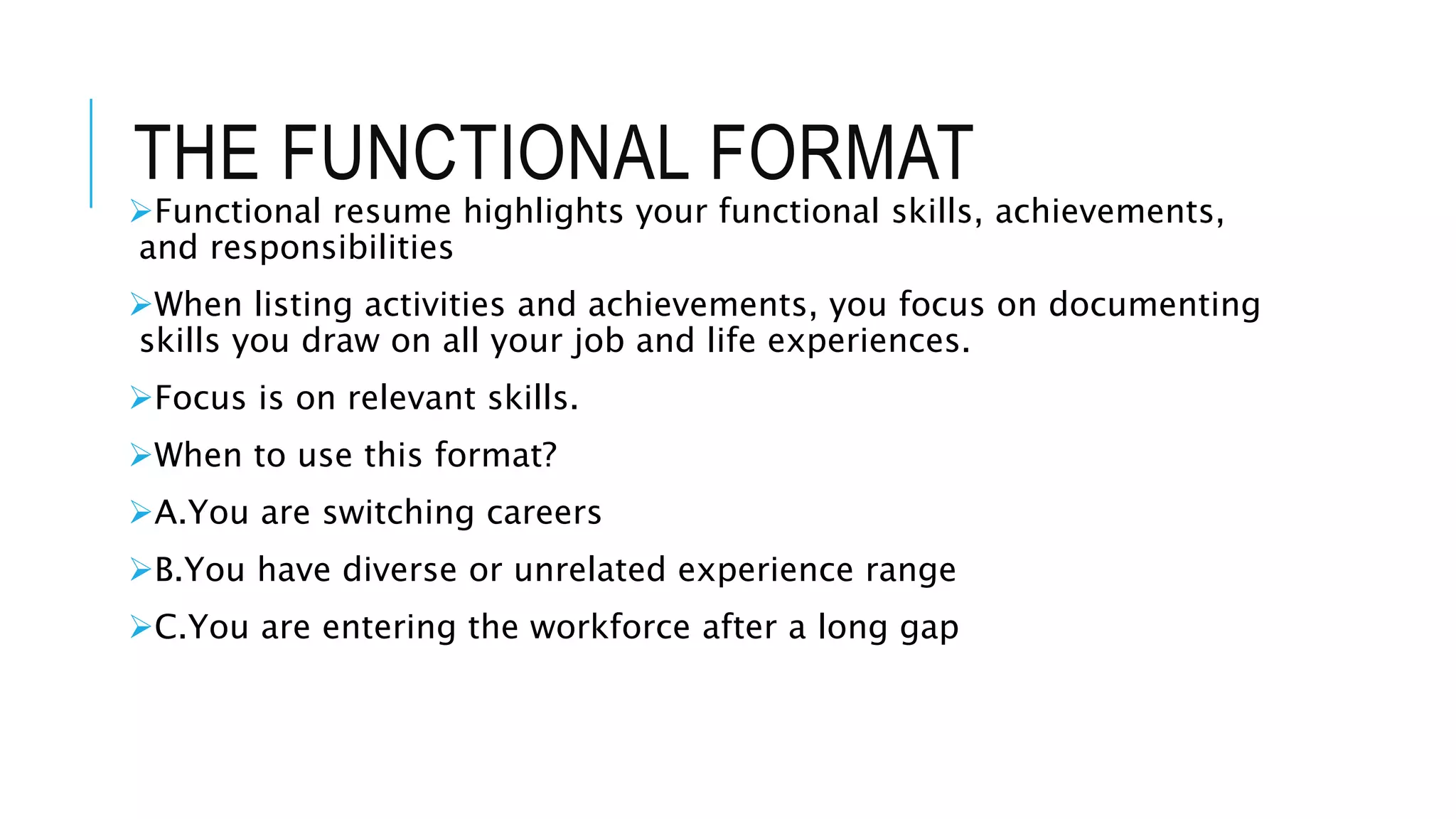 THE FUNCTIONAL FORMAT

➢Functional resume highlights your functional skills, achievements, and responsibilities

➢When listing activities and achievements, you focus on documenting skills you draw on all your job and life experiences.

➢Focus is on relevant skills.

➢When to use this format?

➢A.You are switching careers

➢B.You have diverse or unrelated experience range

➢C.You are entering the workforce after a long gap